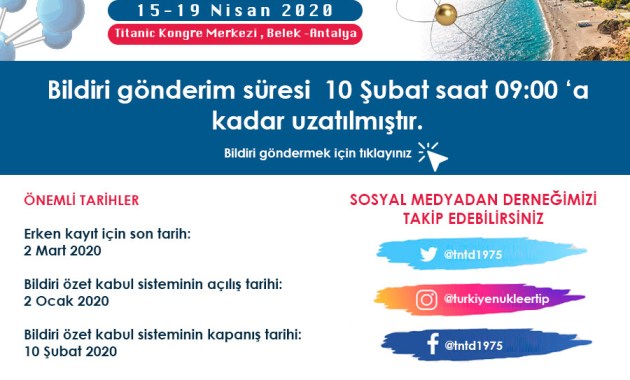 15-19 Nisan 2020
Titanic Kongre Merkezi , Belek -Antalya

Bildiri gönderim süresi 10 Şubat saat 09:00 'a kadar uzatılmıştır.

Bildiri göndermek için tıklayınız

ÖNEMLİ TARİHLER

Erken kayıt için son tarih:
2 Mart 2020

Bildiri özet kabul sisteminin açılış tarihi:
2 Ocak 2020

Bildiri özet kabul sisteminin kapanış tarihi:
10 Şubat 2020

SOSYAL MEDYADAN DERNEĞİMİZİ TAKİP EDEBİLİRSİNİZ

@tntd1975

@turkiyenukleertip

@tntd1975